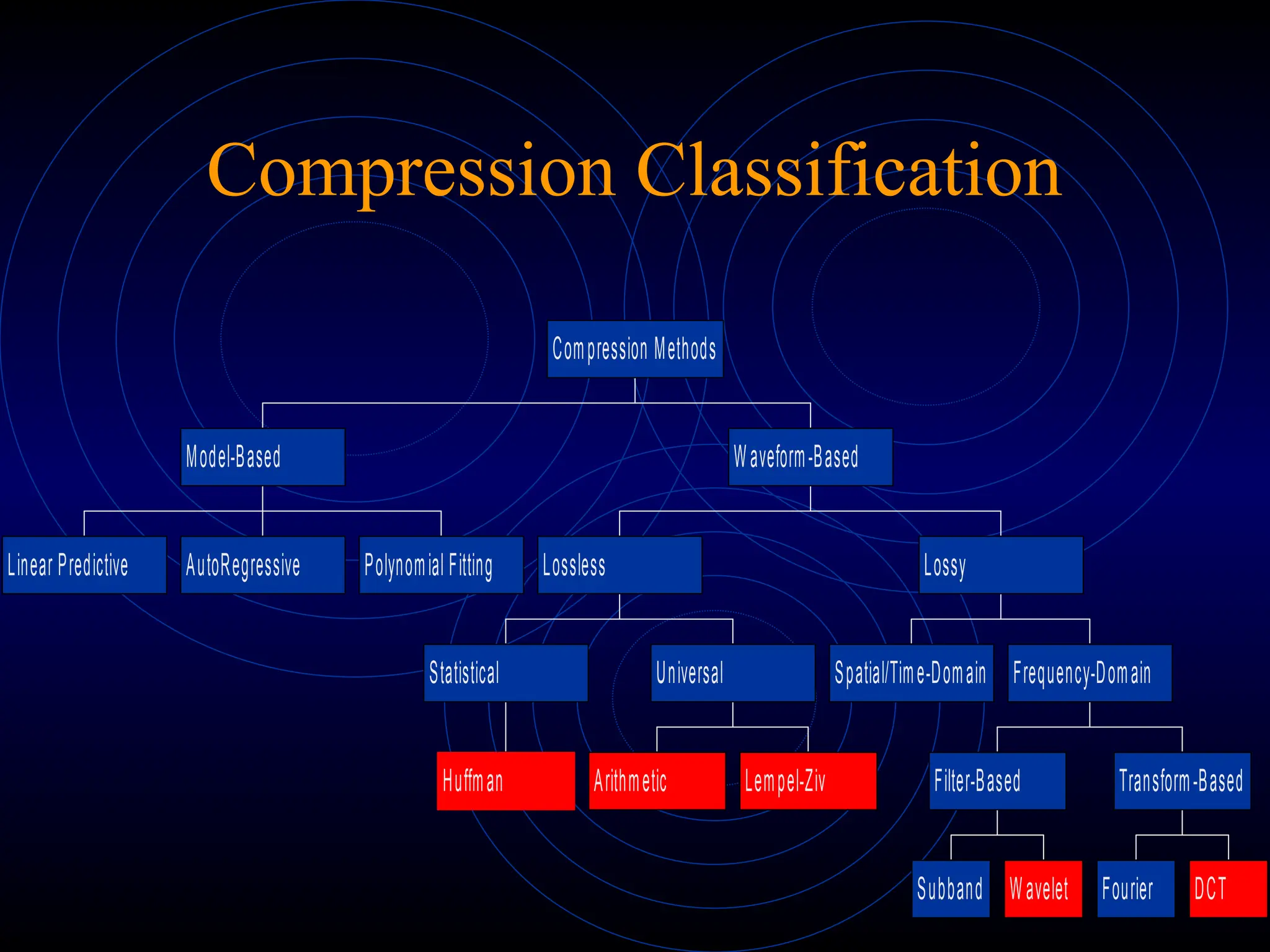 Compression Classification

Compression Methods

Model-Based

Waveform-Based

Linear Predictive

AutoRegressive

Polynomial Fitting

Lossless

Lossy

Statistical

Universal

Spatial/Time-Domain

Frequency-Domain

Huffman

Arithmetic

Lempel-Ziv

Filter-Based

Transform-Based

Subband

Wavelet

Fourier

DCT